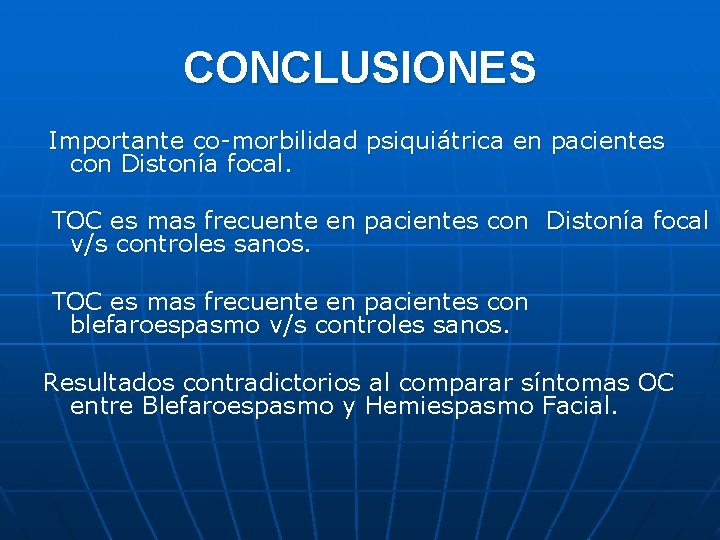 CONCLUSIONES

Importante co-morbilidad psiquiátrica en pacientes con Distonía focal.

TOC es mas frecuente en pacientes con Distonía focal v/s controles sanos.

TOC es mas frecuente en pacientes con blefaroespasmo v/s controles sanos.

Resultados contradictorios al comparar síntomas OC entre Blefaroespasmo y Hemiespasmo Facial.